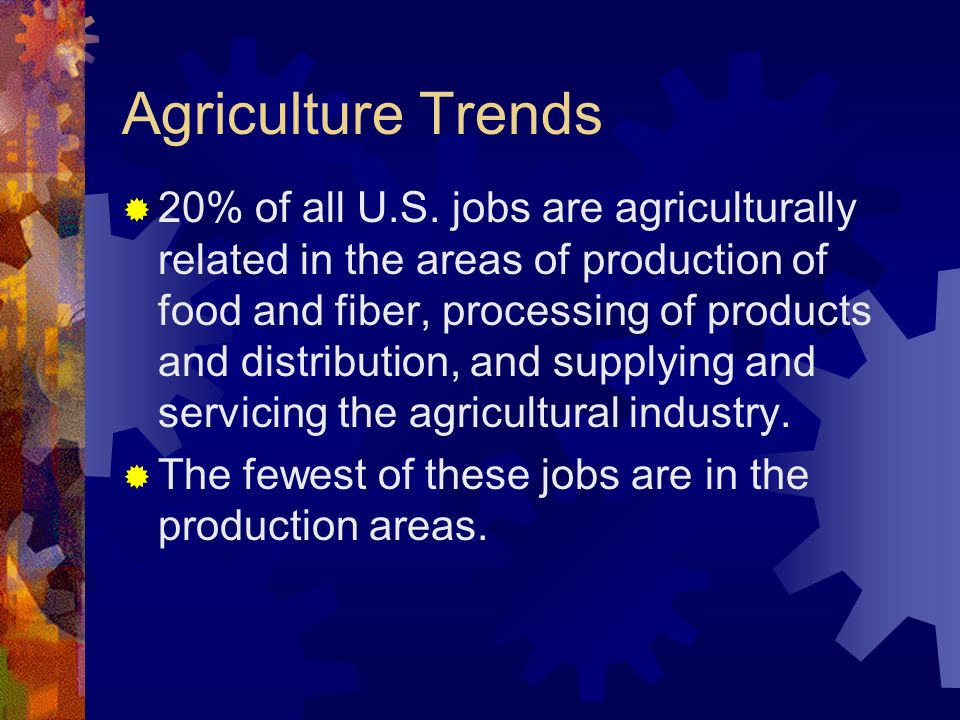 Agriculture Trends

20% of all U.S. jobs are agriculturally related in the areas of production of food and fiber, processing of products and distribution, and supplying and servicing the agricultural industry.

The fewest of these jobs are in the production areas.